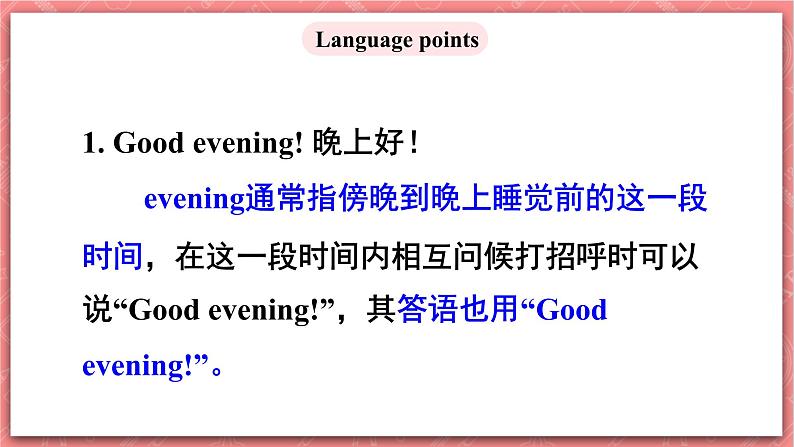 Language points

1. Good evening! 晚上好！

evening通常指傍晚到晚上睡觉前的这一段时间，在这一段时间内相互问候打招呼时可以说“Good evening!”，其答语也用“Good evening!”。